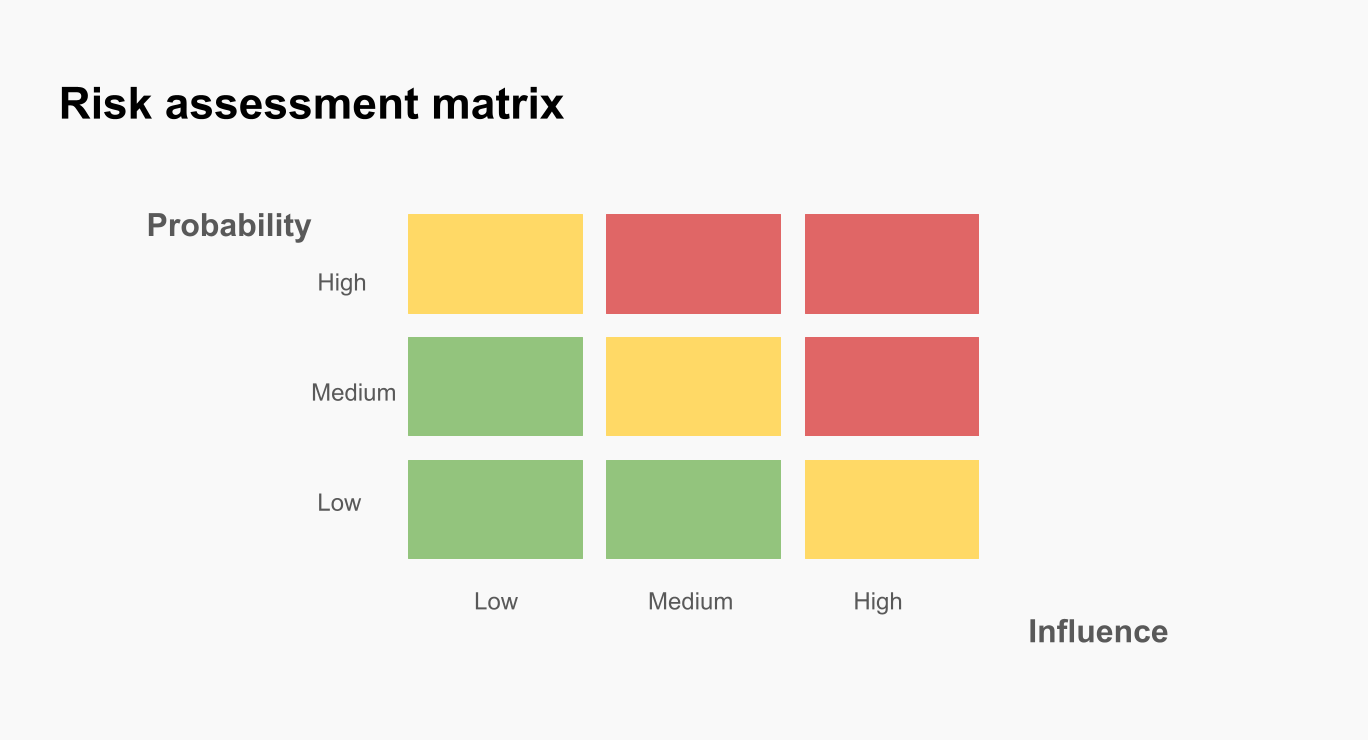 Risk assessment matrix

Probability

High

Medium

Low

Low

Medium

High

Influence